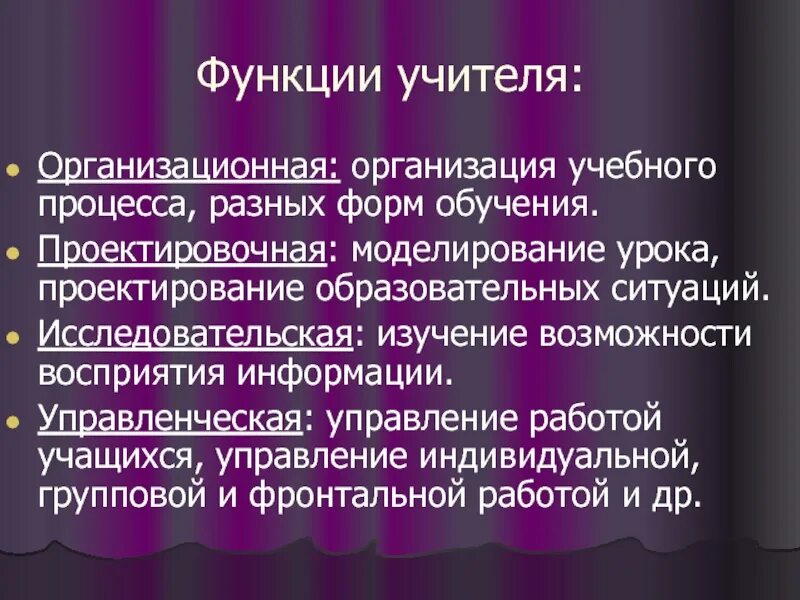 Функции учителя:

Организационная: организация учебного процесса, разных форм обучения.

Проектировочная: моделирование урока, проектирование образовательных ситуаций.

Исследовательская: изучение возможности восприятия информации.

Управленческая: управление работой учащихся, управление индивидуальной, групповой и фронтальной работой и др.